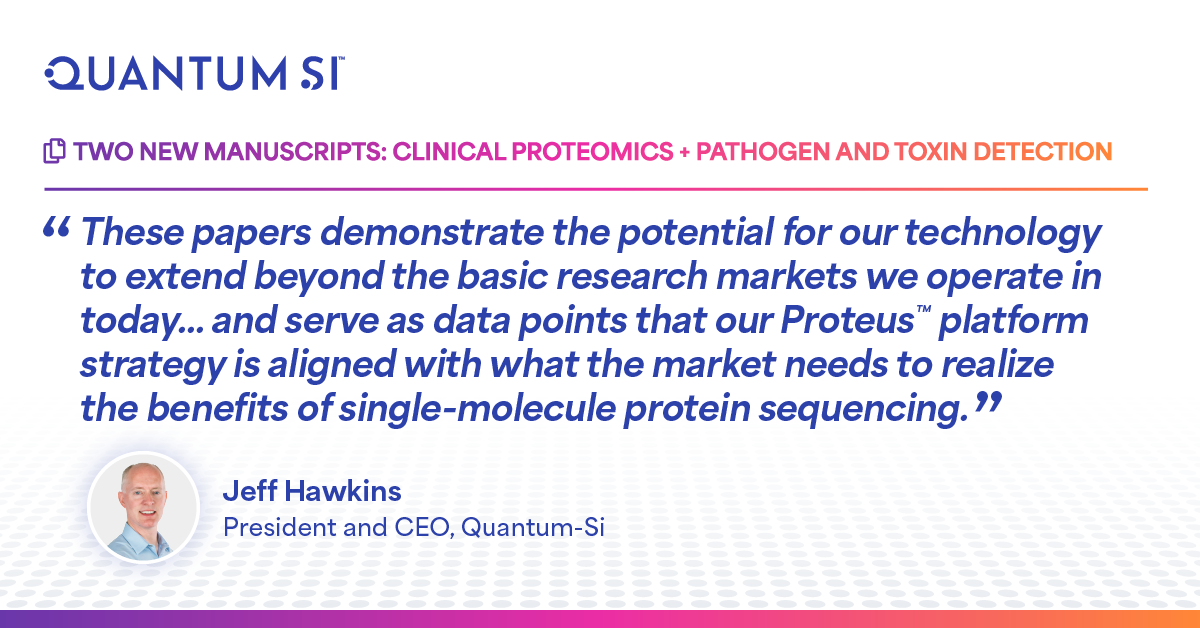 QUANTUM SI™

TWO NEW MANUSCRIPTS: CLINICAL PROTEOMICS + PATHOGEN AND TOXIN DETECTION

“These papers demonstrate the potential for our technology to extend beyond the basic research markets we operate in today... and serve as data points that our Proteus™ platform strategy is aligned with what the market needs to realize the benefits of single-molecule protein sequencing.”

Jeff Hawkins
President and CEO, Quantum-Si